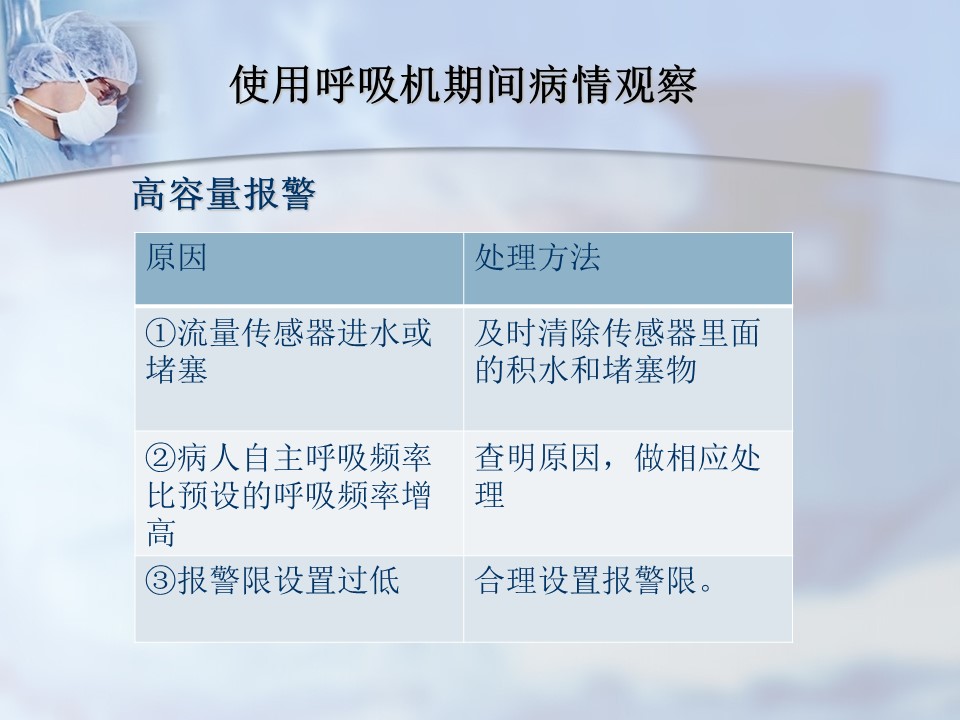 使用呼吸机期间病情观察

高容量报警

| 原因 | 处理方法 |
|---|---|
| ①流量传感器进水或堵塞 | 及时清除传感器里面的积水和堵塞物 |
| ②病人自主呼吸频率比预设的呼吸频率增高 | 查明原因，做相应处理 |
| ③报警限设置过低 | 合理设置报警限。 |